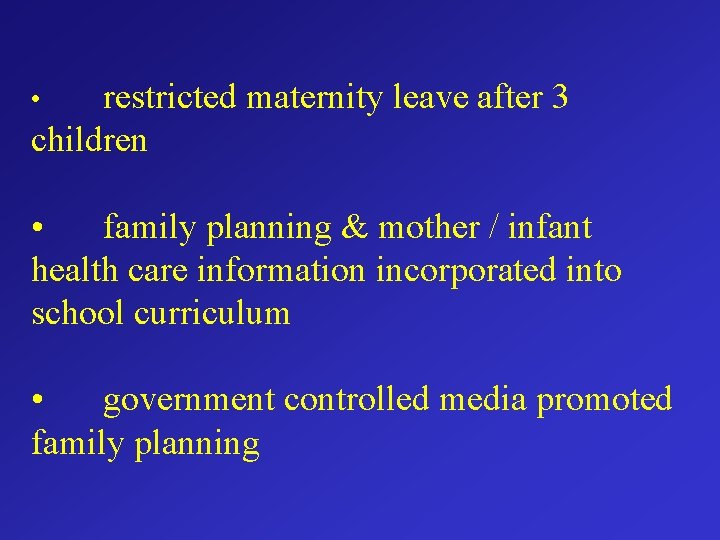 • restricted maternity leave after 3 children

• family planning & mother / infant health care information incorporated into school curriculum

• government controlled media promoted family planning